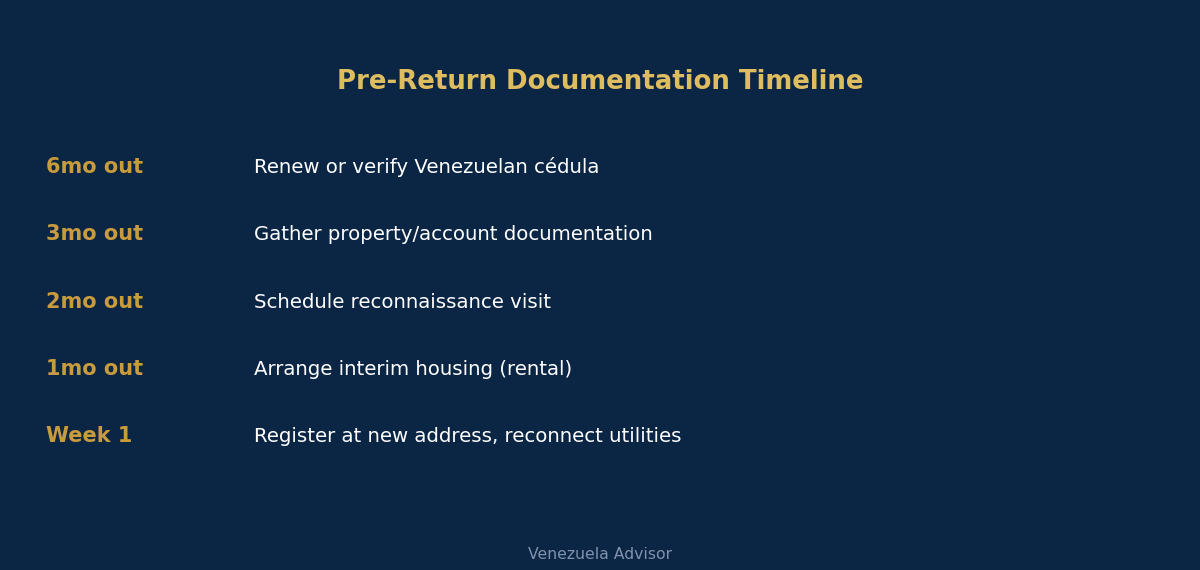 Pre-Return Documentation Timeline

6mo out Renew or verify Venezuelan cédula

3mo out Gather property/account documentation

2mo out Schedule reconnaissance visit

1mo out Arrange interim housing (rental)

Week 1 Register at new address, reconnect utilities

Venezuela Advisor